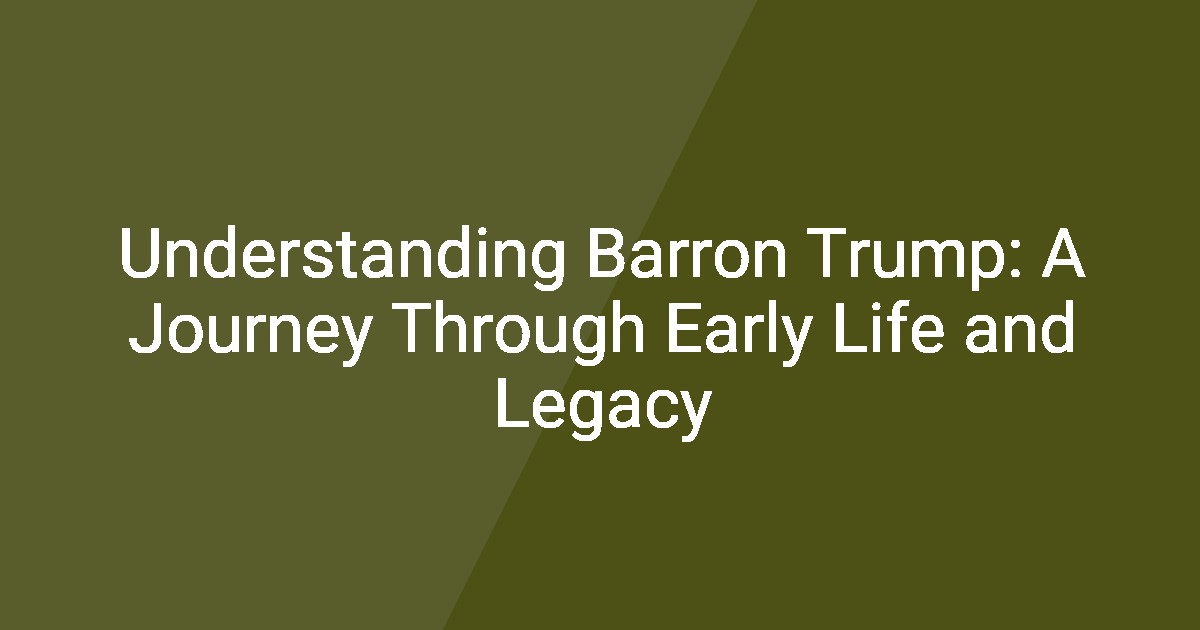 Understanding Barron Trump: A Journey Through Early Life and Legacy